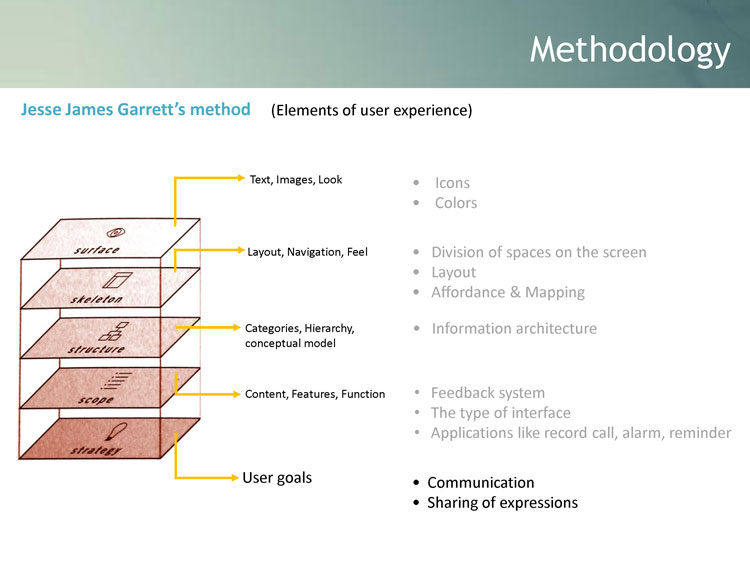 Methodology

Jesse James Garrett's method (Elements of user experience)

surface
skeleton
structure
scope
strategy

Text, Images, Look
- Icons
- Colors

Layout, Navigation, Feel
- Division of spaces on the screen
- Layout
- Affordance & Mapping

Categories, Hierarchy, conceptual model
- Information architecture

Content, Features, Function
- Feedback system
- The type of interface
- Applications like record call, alarm, reminder

User goals
- Communication
- Sharing of expressions